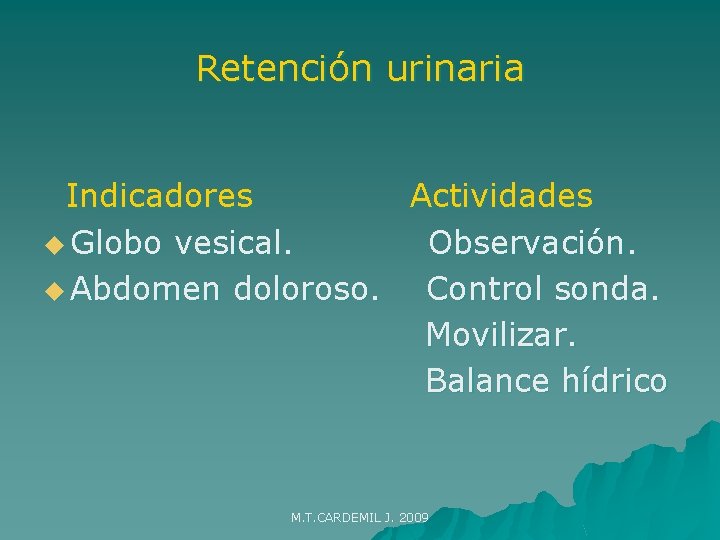 Retención urinaria

Indicadores
Globo vesical.
Abdomen doloroso.

Actividades
Observación.
Control sonda.
Movilizar.
Balance hídrico

M.T.CARDEMIL J. 2009